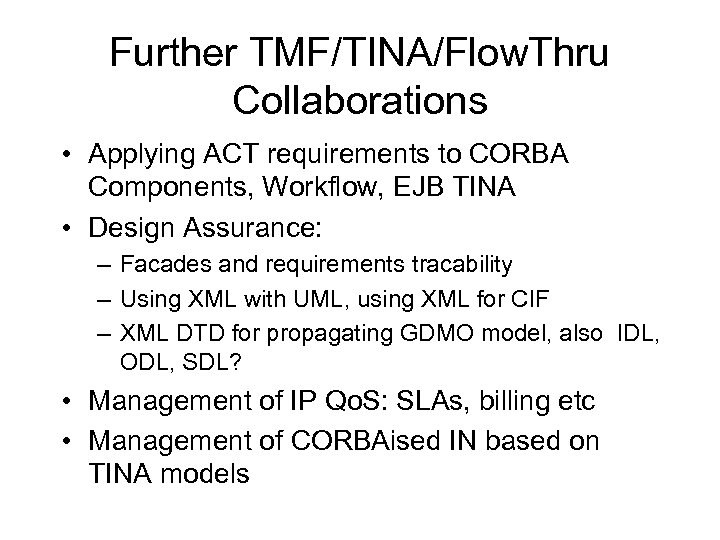 Further TMF/TINA/FlowThru Collaborations

• Applying ACT requirements to CORBA Components, Workflow, EJB TINA
• Design Assurance:
– Facades and requirements tracability
– Using XML with UML, using XML for CIF
– XML DTD for propagating GDMO model, also IDL, ODL, SDL?
• Management of IP QoS: SLAs, billing etc
• Management of CORBAised IN based on TINA models